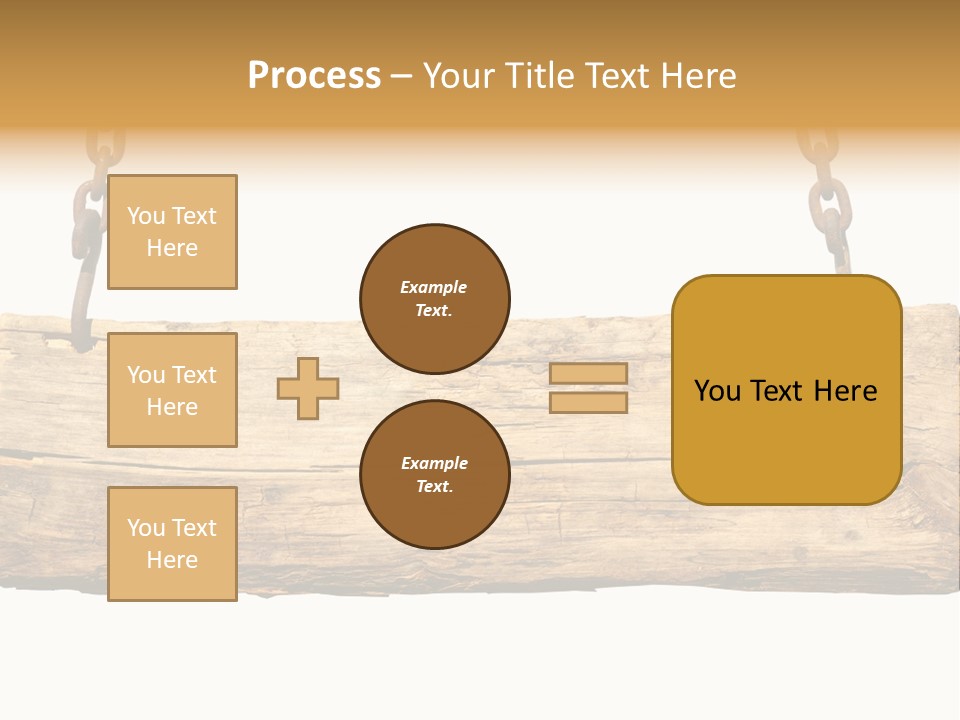 Process – Your Title Text Here

You Text Here

You Text Here

You Text Here

Example Text.

Example Text.

You Text Here